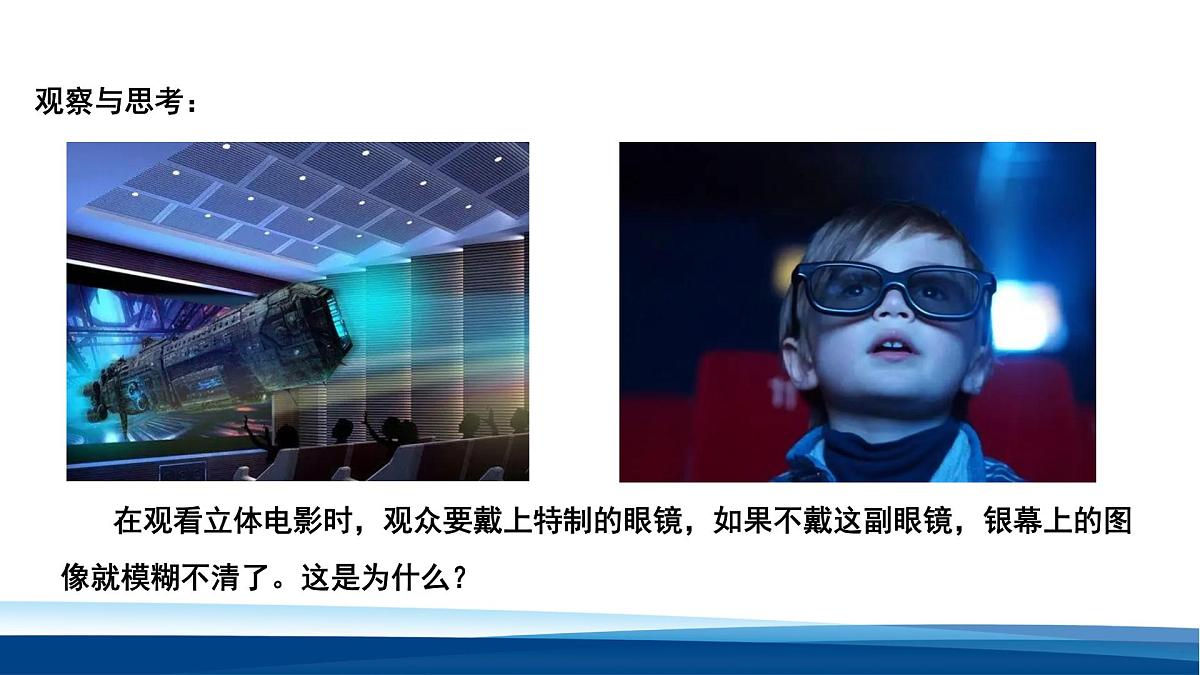 观察与思考：

在观看立体电影时，观众要戴上特制的眼镜，如果不戴这副眼镜，银幕上的图像就模糊不清了。这是为什么？